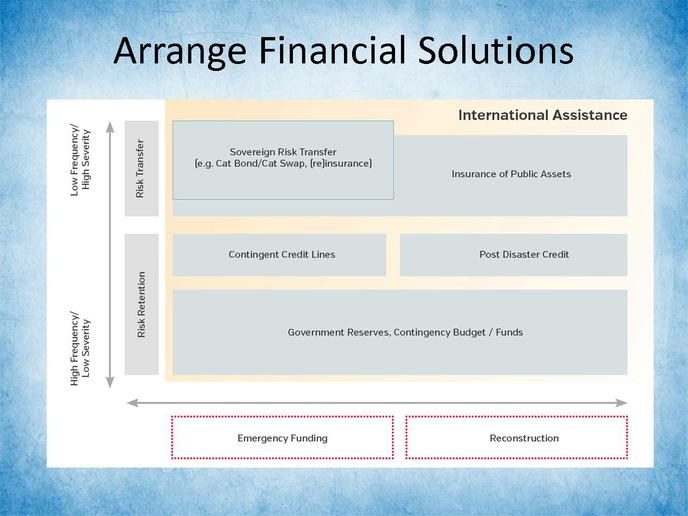 Arrange Financial Solutions

International Assistance

Low Frequency/ High Severity

Risk Transfer

Sovereign Risk Transfer (e.g. Cat Bond/Cat Swap, (re)insurance)

Insurance of Public Assets

Risk Retention

Contingent Credit Lines

Post Disaster Credit

Government Reserves, Contingency Budget / Funds

High Frequency/ Low Severity

Emergency Funding

Reconstruction